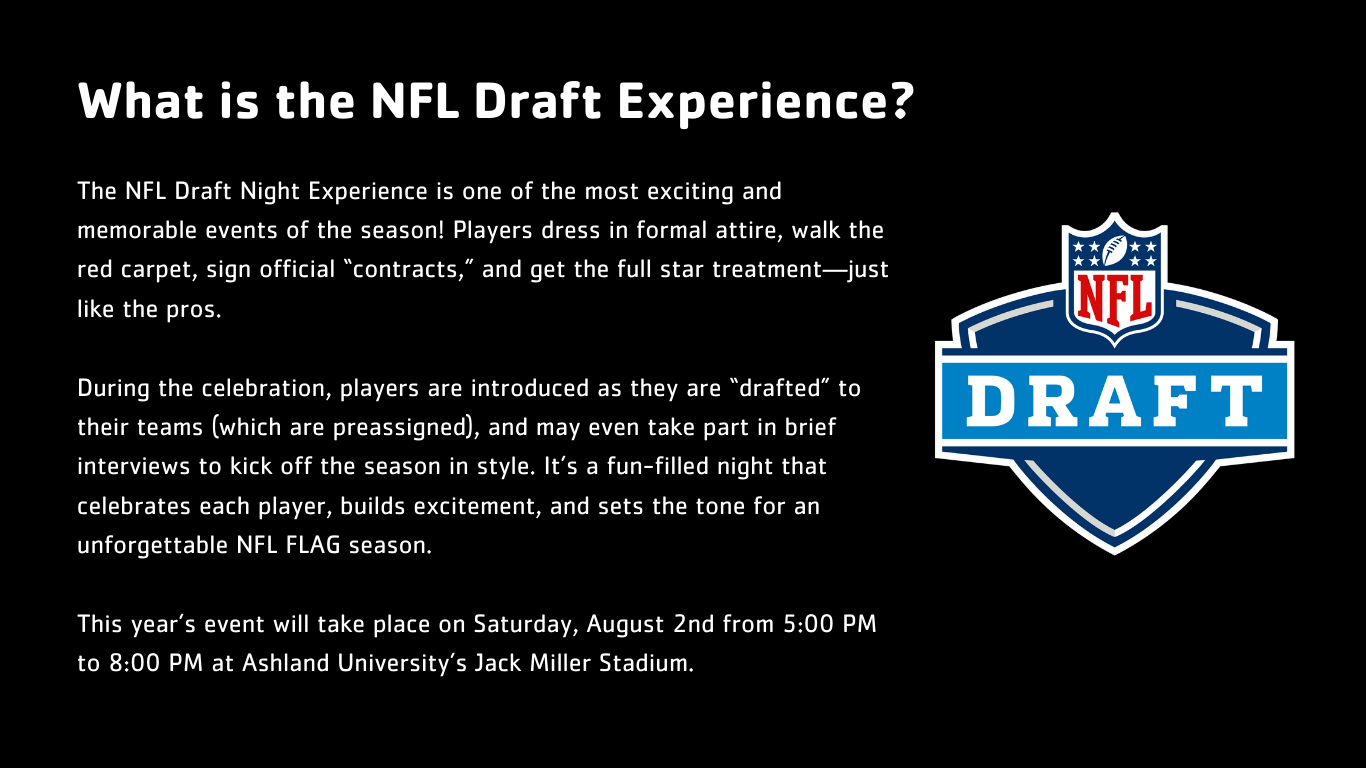 What is the NFL Draft Experience?

The NFL Draft Night Experience is one of the most exciting and memorable events of the season! Players dress in formal attire, walk the red carpet, sign official "contracts," and get the full star treatment—just like the pros.

During the celebration, players are introduced as they are "drafted" to their teams (which are preassigned), and may even take part in brief interviews to kick off the season in style. It's a fun-filled night that celebrates each player, builds excitement, and sets the tone for an unforgettable NFL FLAG season.

This year's event will take place on Saturday, August 2nd from 5:00 PM to 8:00 PM at Ashland University's Jack Miller Stadium.

NFL
DRAFT